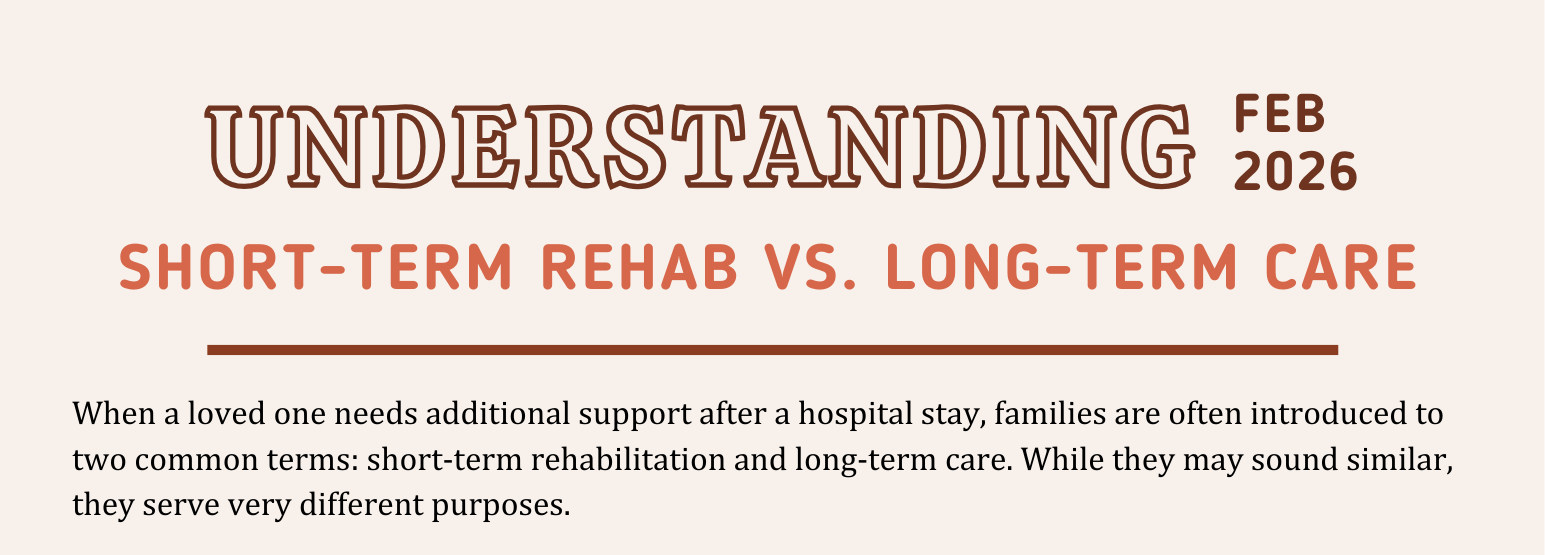 UNDERSTANDING FEB 2026

SHORT-TERM REHAB VS. LONG-TERM CARE

When a loved one needs additional support after a hospital stay, families are often introduced to two common terms: short-term rehabilitation and long-term care. While they may sound similar, they serve very different purposes.